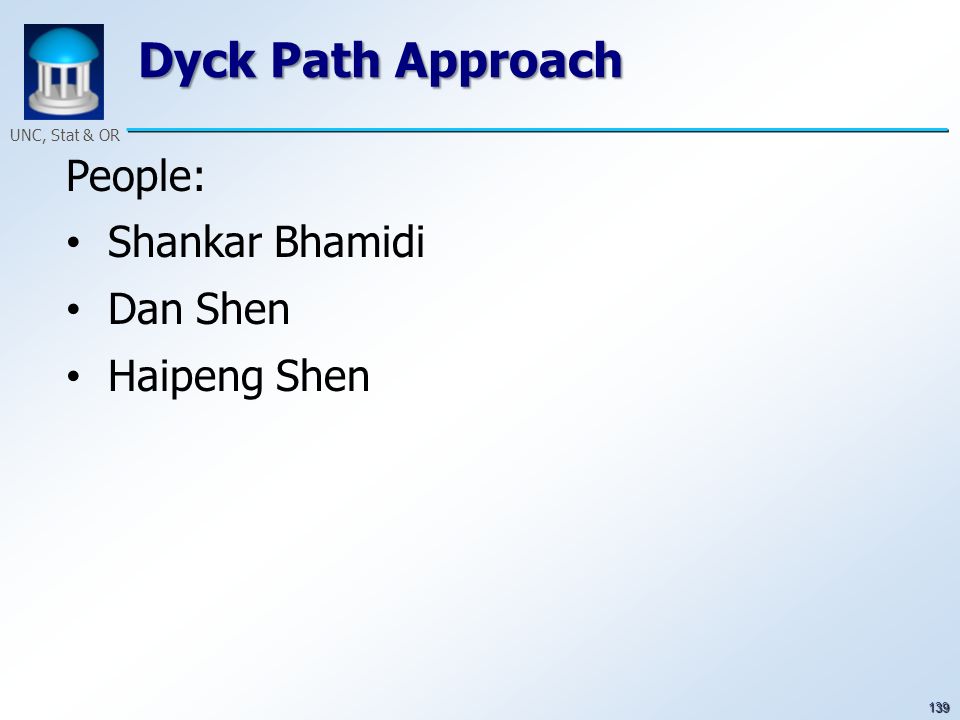 UNC, Stat & OR

Dyck Path Approach

People:

• Shankar Bhamidi
• Dan Shen
• Haipeng Shen

139